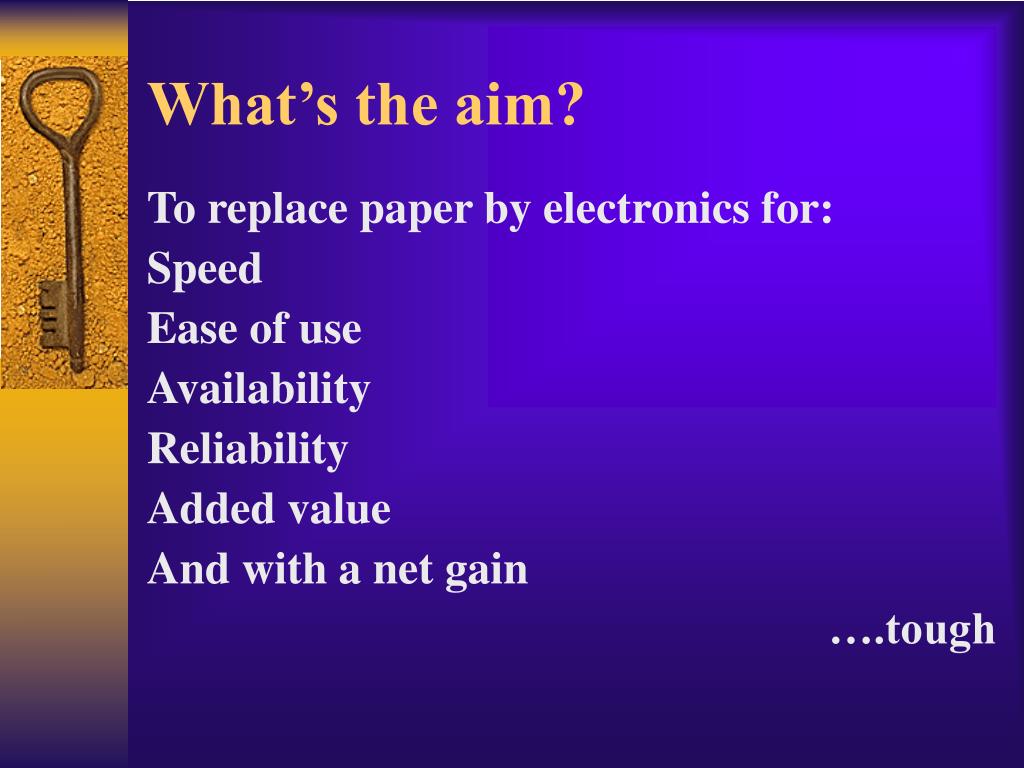 What’s the aim?

To replace paper by electronics for:
Speed
Ease of use
Availability
Reliability
Added value
And with a net gain

….tough